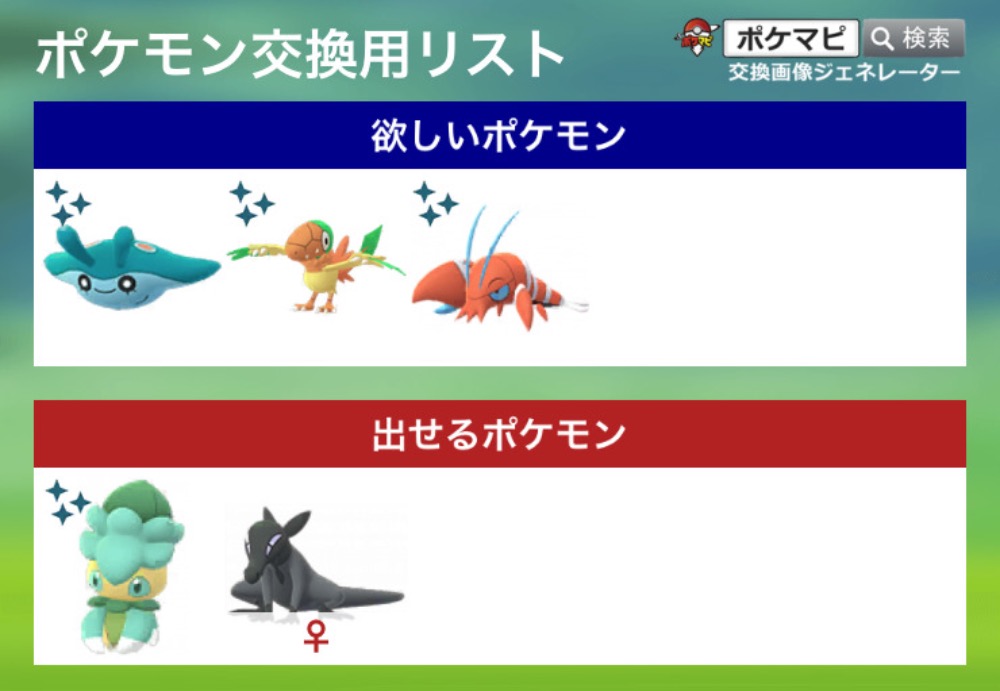 ポケモン交換用リスト

ポケマピ 検索
交換画像ジェネレーター

欲しいポケモン

出せるポケモン

♀